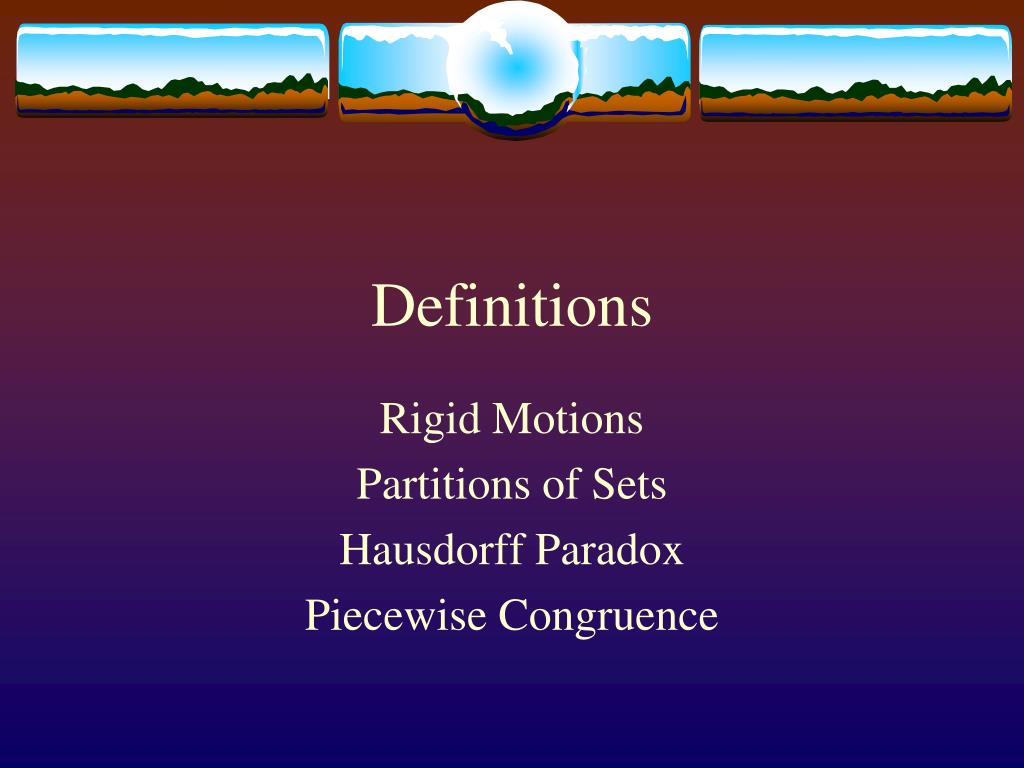 Definitions

Rigid Motions
Partitions of Sets
Hausdorff Paradox
Piecewise Congruence